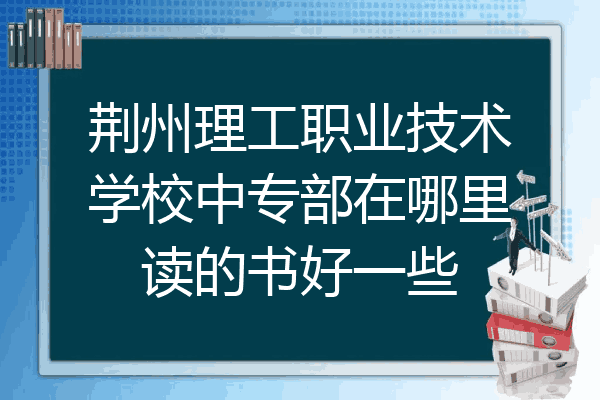 荆州理工职业技术学校中专部在哪里读的书好一些